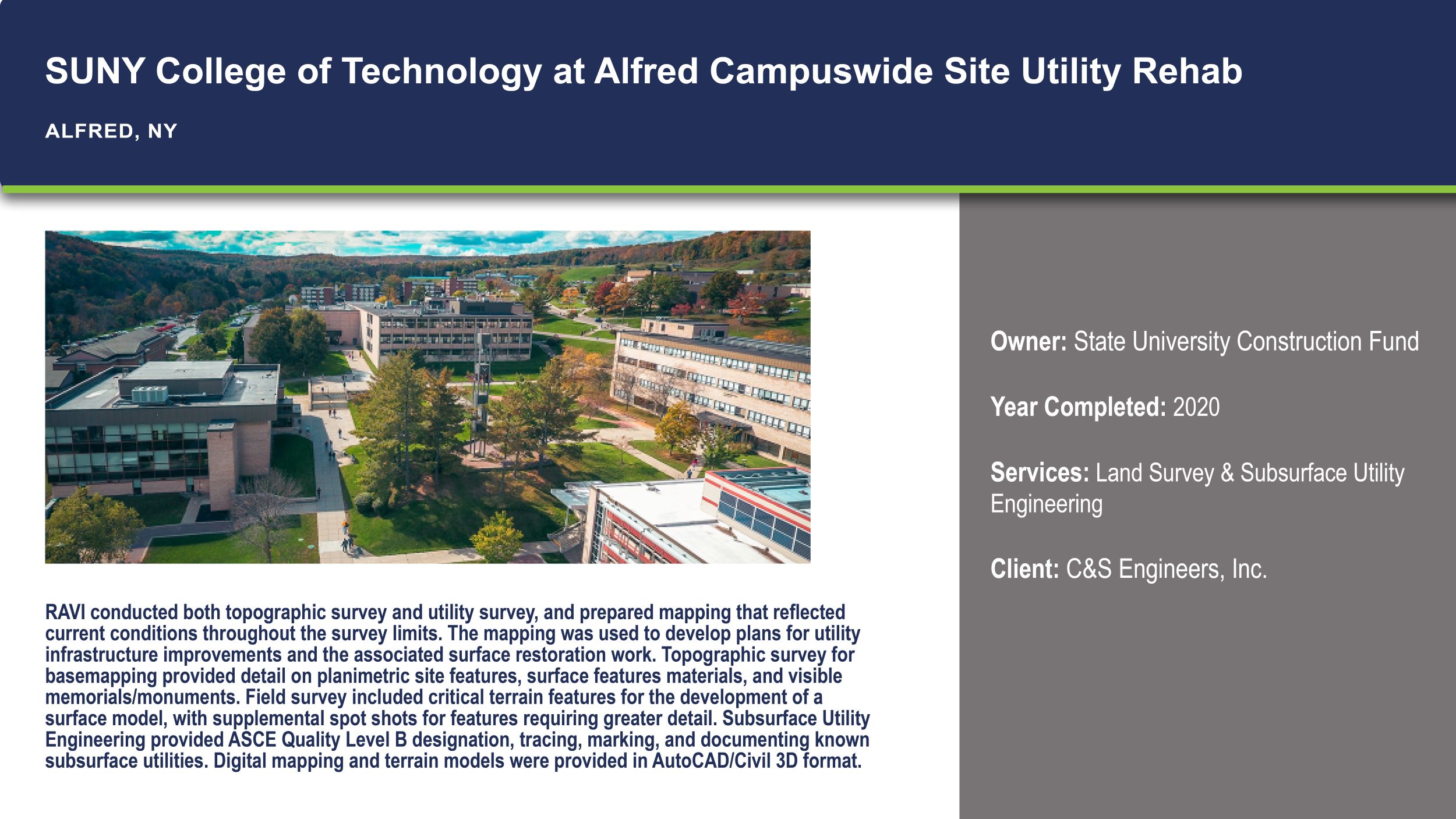 SUNY College of Technology at Alfred Campuswide Site Utility Rehab

ALFRED, NY

RAVI conducted both topographic survey and utility survey, and prepared mapping that reflected current conditions throughout the survey limits. The mapping was used to develop plans for utility infrastructure improvements and the associated surface restoration work. Topographic survey for basemapping provided detail on planimetric site features, surface features materials, and visible memorials/monuments. Field survey included critical terrain features for the development of a surface model, with supplemental spot shots for features requiring greater detail. Subsurface Utility Engineering provided ASCE Quality Level B designation, tracing, marking, and documenting known subsurface utilities. Digital mapping and terrain models were provided in AutoCAD/Civil 3D format.

Owner: State University Construction Fund

Year Completed: 2020

Services: Land Survey & Subsurface Utility Engineering

Client: C&S Engineers, Inc.